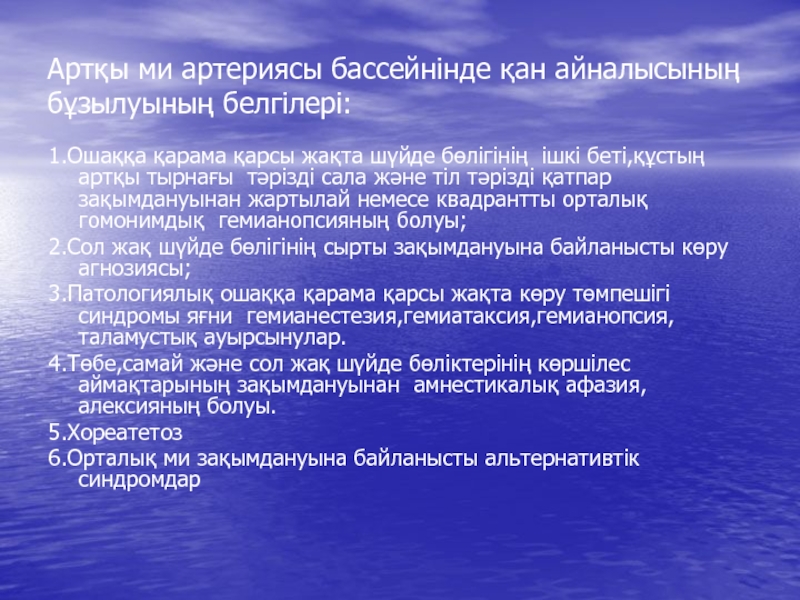 Артқы ми артериясы бассейнінде қан айналысының бұзылуының белгілері:

1.Ошаққа қарама қарсы жақта шүйде бөлігінің ішкі беті,құстың артқы тырнағы тәрізді сала және тіл тәрізді қатпар зақымдануынан жартылай немесе квадрантты орталық гомонимдық гемианопсияның болуы;

2.Сол жақ шүйде бөлігінің сырты зақымдануына байланысты көру агнозиясы;

3.Патологиялық ошаққа қарама қарсы жақта көру төмпешігі синдромы яғни гемианестезия,гемиатаксия,гемианопсия, таламустық ауырсынулар.

4.Төбе,самай және сол жақ шүйде бөліктерінің көршілес аймақтарының зақымдануынан амнестикалық афазия, алексияның болуы.

5.Хореатетоз

6.Орталық ми зақымдануына байланысты альтернативтік синдромдар